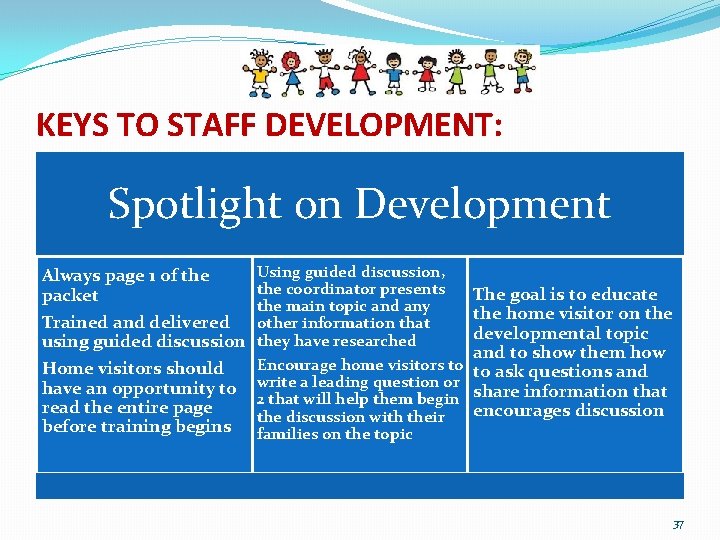 KEYS TO STAFF DEVELOPMENT:

Spotlight on Development

Always page 1 of the packet

Trained and delivered using guided discussion

Home visitors should have an opportunity to read the entire page before training begins

Using guided discussion, the coordinator presents the main topic and any other information that they have researched

Encourage home visitors to write a leading question or 2 that will help them begin the discussion with their families on the topic

The goal is to educate the home visitor on the developmental topic and to show them how to ask questions and share information that encourages discussion

37